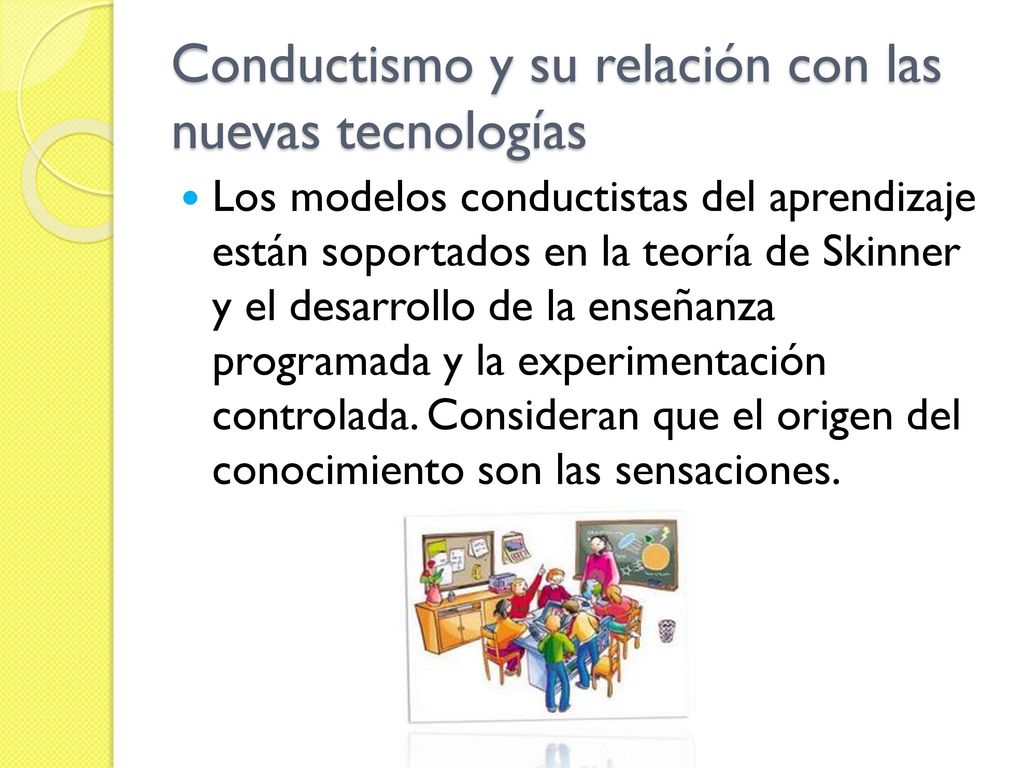 Conductismo y su relación con las nuevas tecnologías

Los modelos conductistas del aprendizaje están soportados en la teoría de Skinner y el desarrollo de la enseñanza programada y la experimentación controlada. Consideran que el origen del conocimiento son las sensaciones.